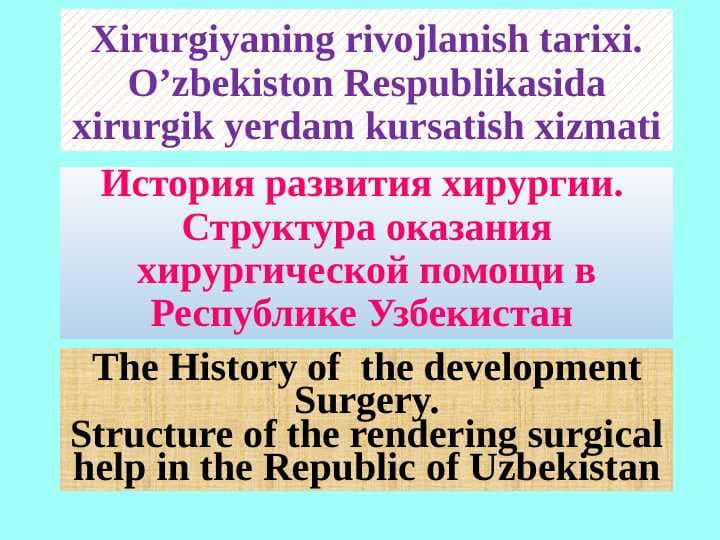 Xirurgiyaning rivojlanish tarixi. O’zbekiston Respublikasida xirurgik yerdam kursatish xizmati

История развития хирургии. Структура оказания хирургической помощи в Республике Узбекистан

The History of  the development Surgery.
Structure of the rendering surgical help in the Republic of Uzbekistan